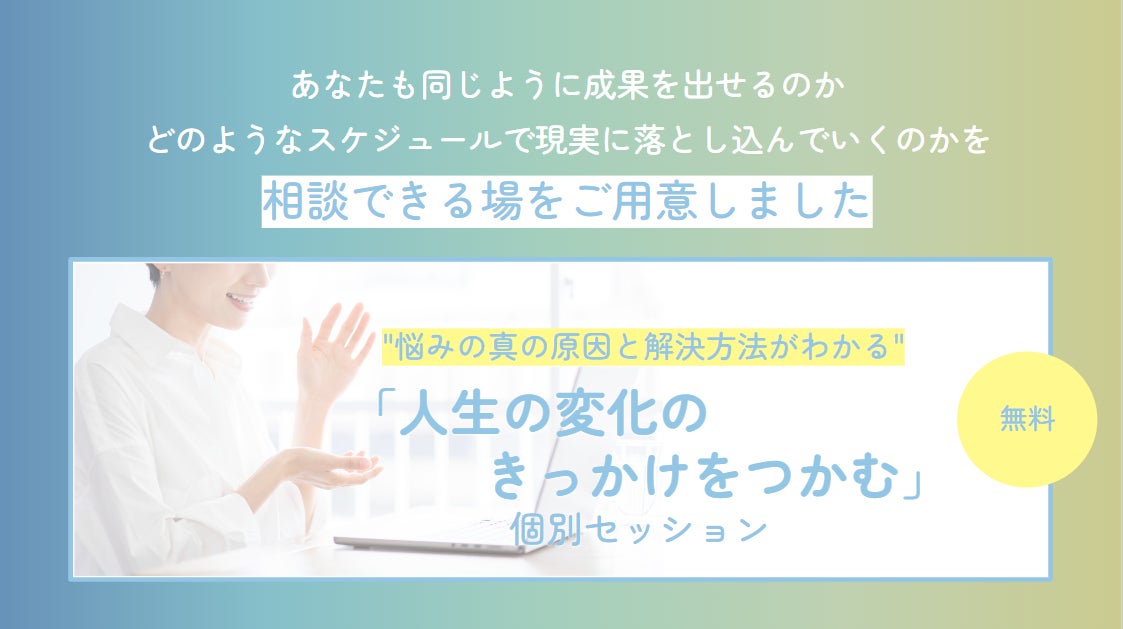 あなたも同じように成果を出せるのか
どのようなスケジュールで現実に落とし込んでいくのかを
相談できる場をご用意しました

"悩みの真の原因と解決方法がわかる"
「人生の変化の
きっかけをつかむ」
個別セッション

無料